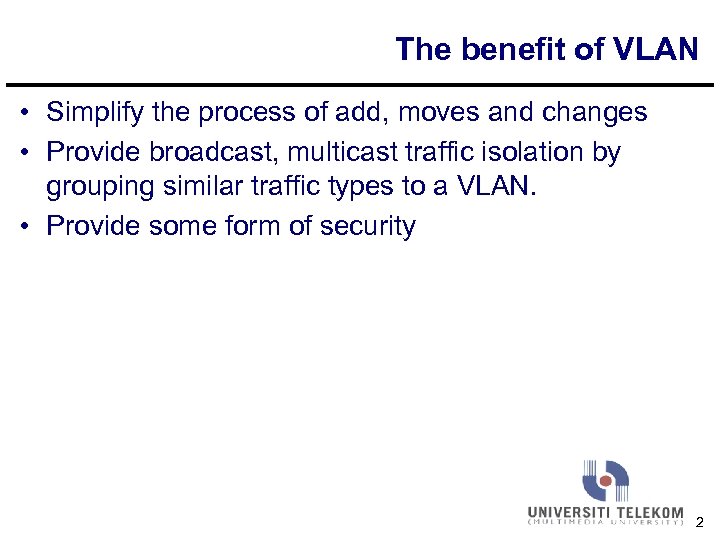 The benefit of VLAN

• Simplify the process of add, moves and changes
• Provide broadcast, multicast traffic isolation by grouping similar traffic types to a VLAN.
• Provide some form of security

UNIVERSITI TELEKOM
(MULTIMEDIA UNIVERSITY)

2